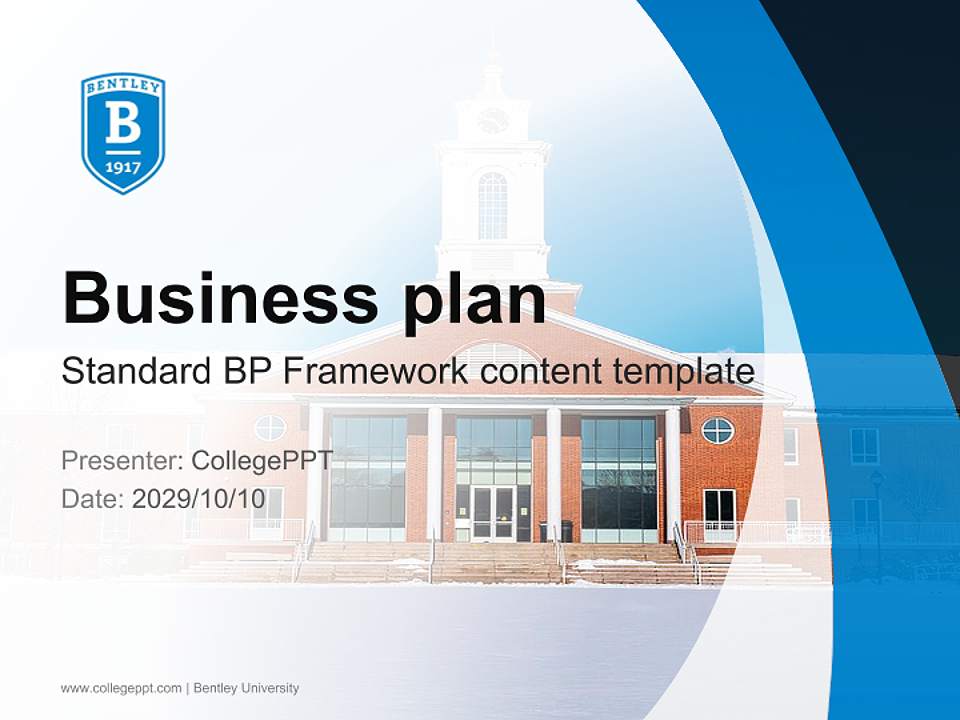 BENTLEY
B
1917

Business plan
Standard BP Framework content template

Presenter: CollegePPT
Date: 2029/10/10

www.collegeppt.com | Bentley University